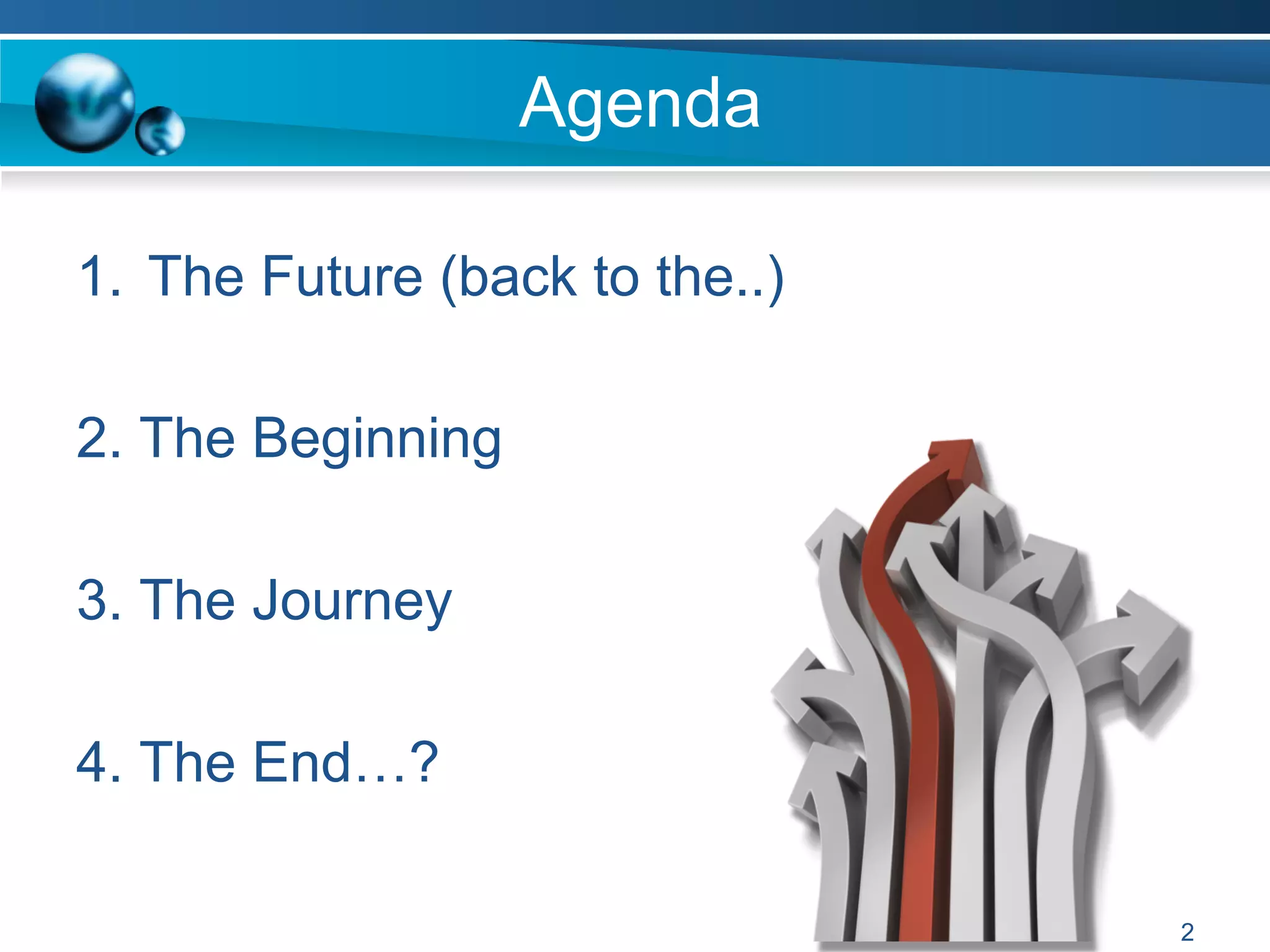 Agenda

1. The Future (back to the..)

2. The Beginning

3. The Journey

4. The End…?

2